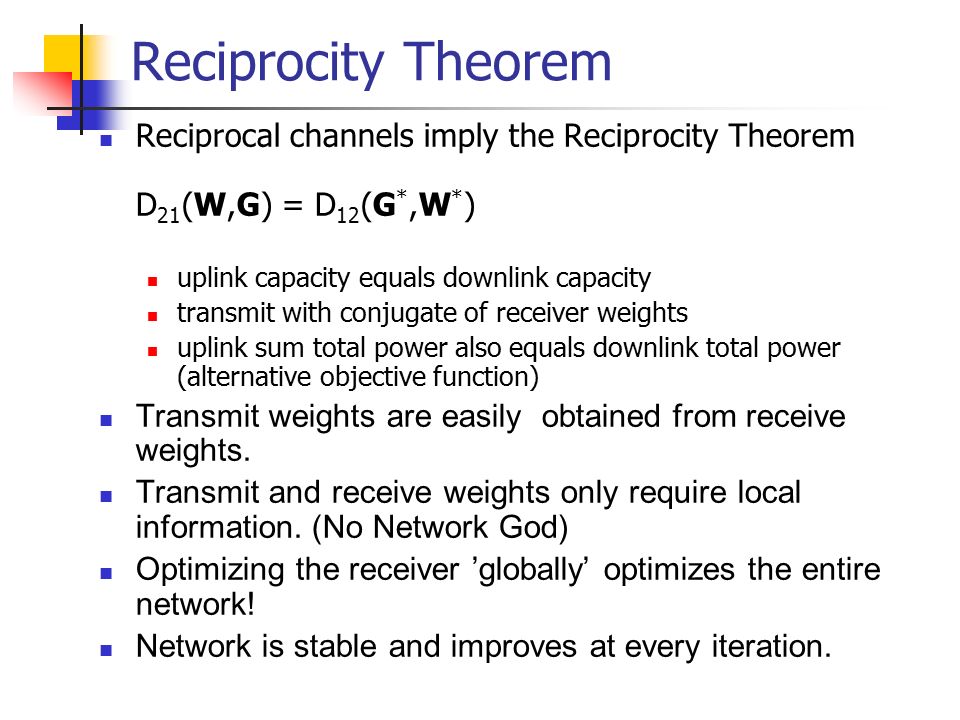 Reciprocity Theorem

Reciprocal channels imply the Reciprocity Theorem

$D_{21}(\mathbf{W},\mathbf{G}) = D_{12}(\mathbf{G}^*,\mathbf{W}^*)$

uplink capacity equals downlink capacity

transmit with conjugate of receiver weights

uplink sum total power also equals downlink total power (alternative objective function)

Transmit weights are easily obtained from receive weights.

Transmit and receive weights only require local information. (No Network God)

Optimizing the receiver ’globally’ optimizes the entire network!

Network is stable and improves at every iteration.